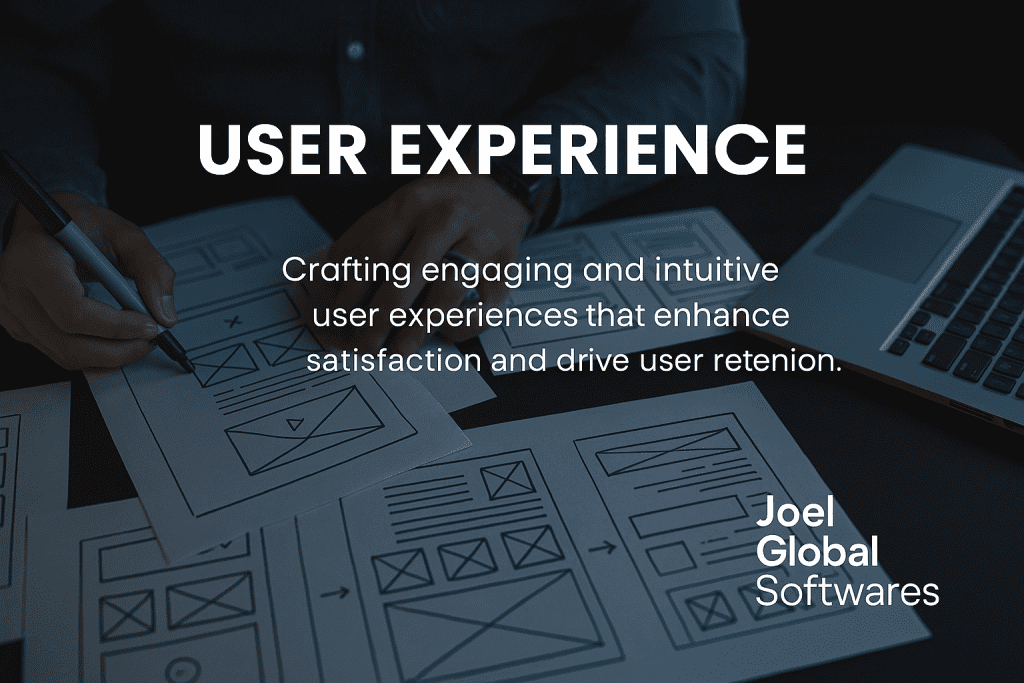 USER EXPERIENCE

Crafting engaging and intuitive user experiences that enhance satisfaction and drive user retenion.

Joel Global Softwares